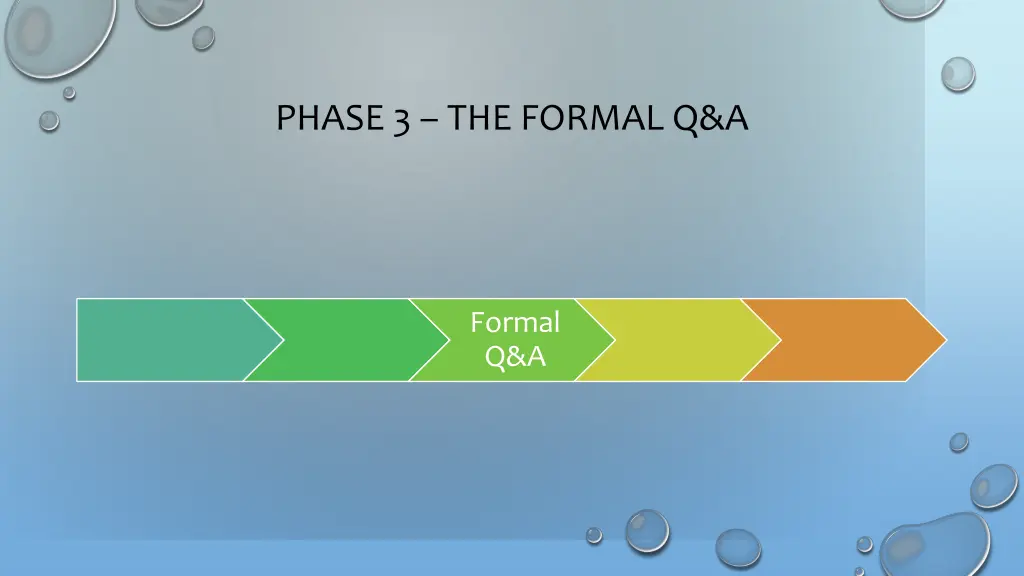 PHASE 3 – THE FORMAL Q&A

Formal Q&A